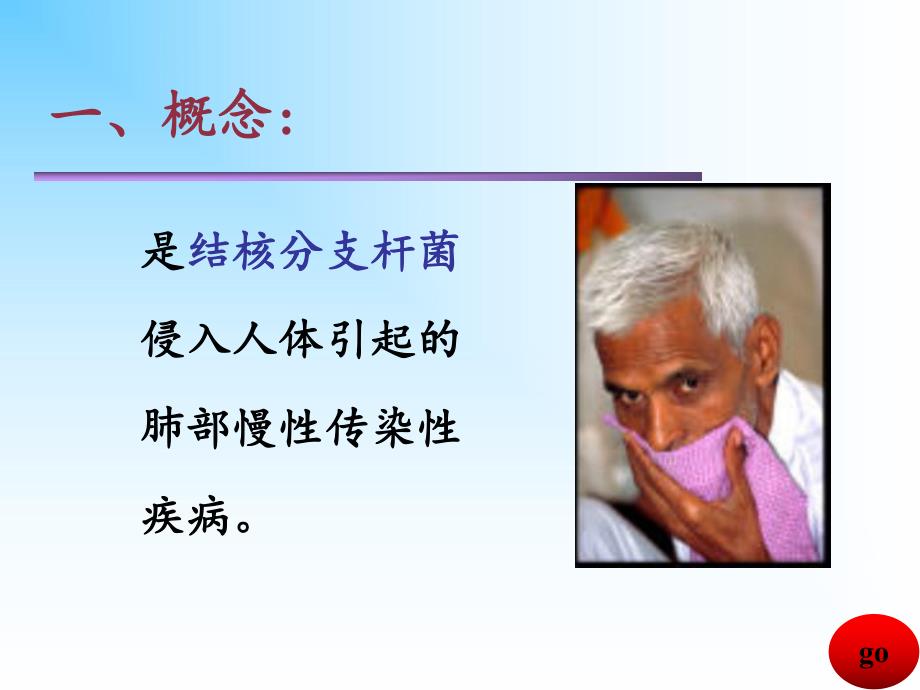 一、概念：

是结核分支杆菌侵入人体引起的肺部慢性传染性疾病。

go